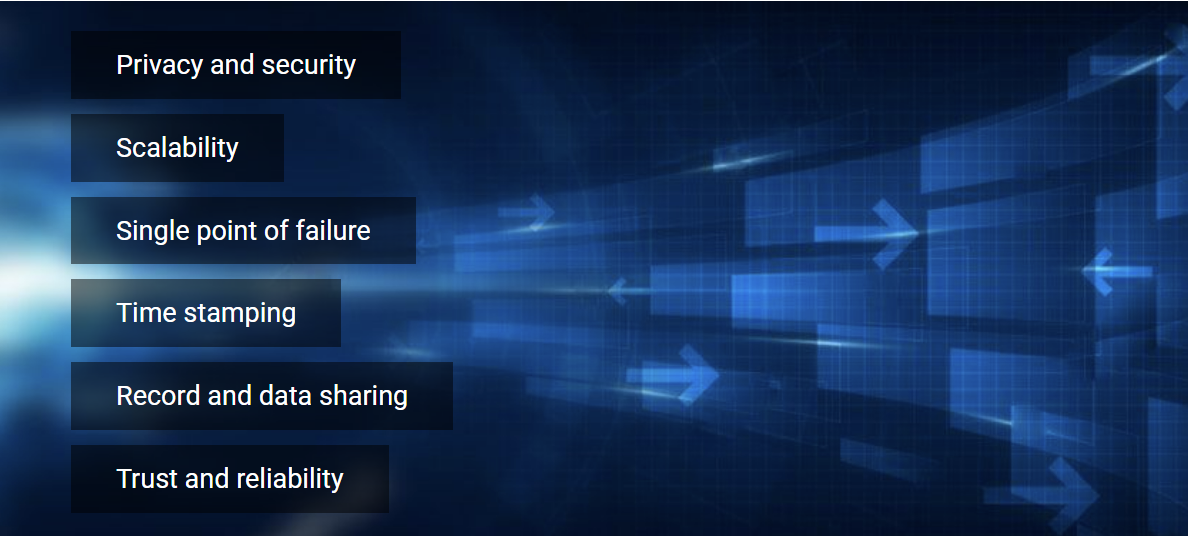 Privacy and security

Scalability

Single point of failure

Time stamping

Record and data sharing

Trust and reliability